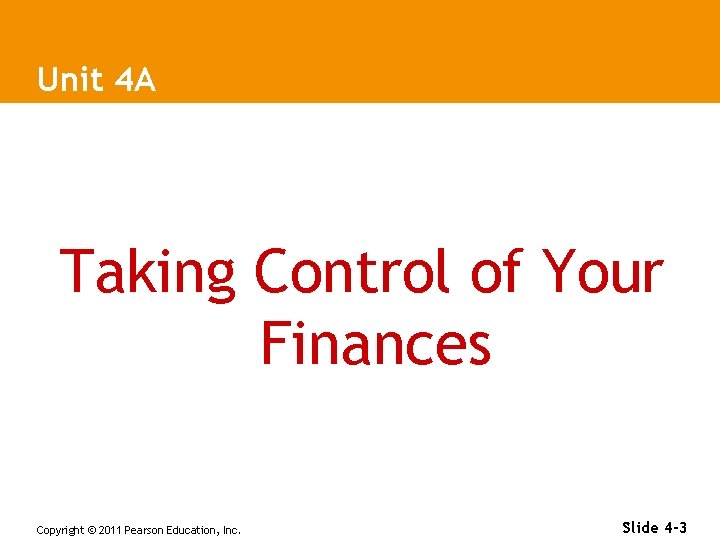 Unit 4A

Taking Control of Your Finances

Copyright © 2011 Pearson Education, Inc.

Slide 4-3